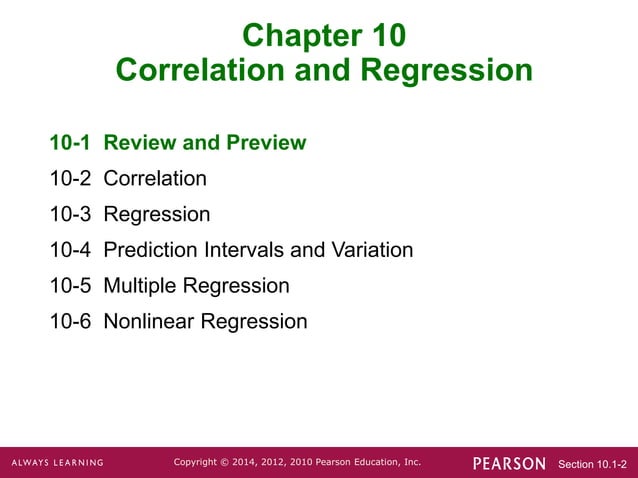 Chapter 10
Correlation and Regression

10-1 Review and Preview

10-2 Correlation

10-3 Regression

10-4 Prediction Intervals and Variation

10-5 Multiple Regression

10-6 Nonlinear Regression

ALWAYS LEARNING Copyright © 2014, 2012, 2010 Pearson Education, Inc. PEARSON Section 10.1-2